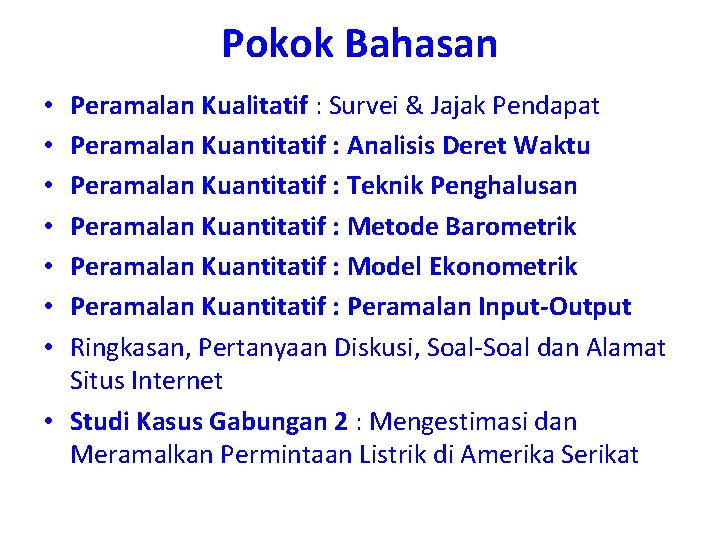 Pokok Bahasan

• Peramalan Kualitatif : Survei & Jajak Pendapat
• Peramalan Kuantitatif : Analisis Deret Waktu
• Peramalan Kuantitatif : Teknik Penghalusan
• Peramalan Kuantitatif : Metode Barometrik
• Peramalan Kuantitatif : Model Ekonometrik
• Peramalan Kuantitatif : Peramalan Input-Output
• Ringkasan, Pertanyaan Diskusi, Soal-Soal dan Alamat Situs Internet
• Studi Kasus Gabungan 2 : Mengestimasi dan Meramalkan Permintaan Listrik di Amerika Serikat